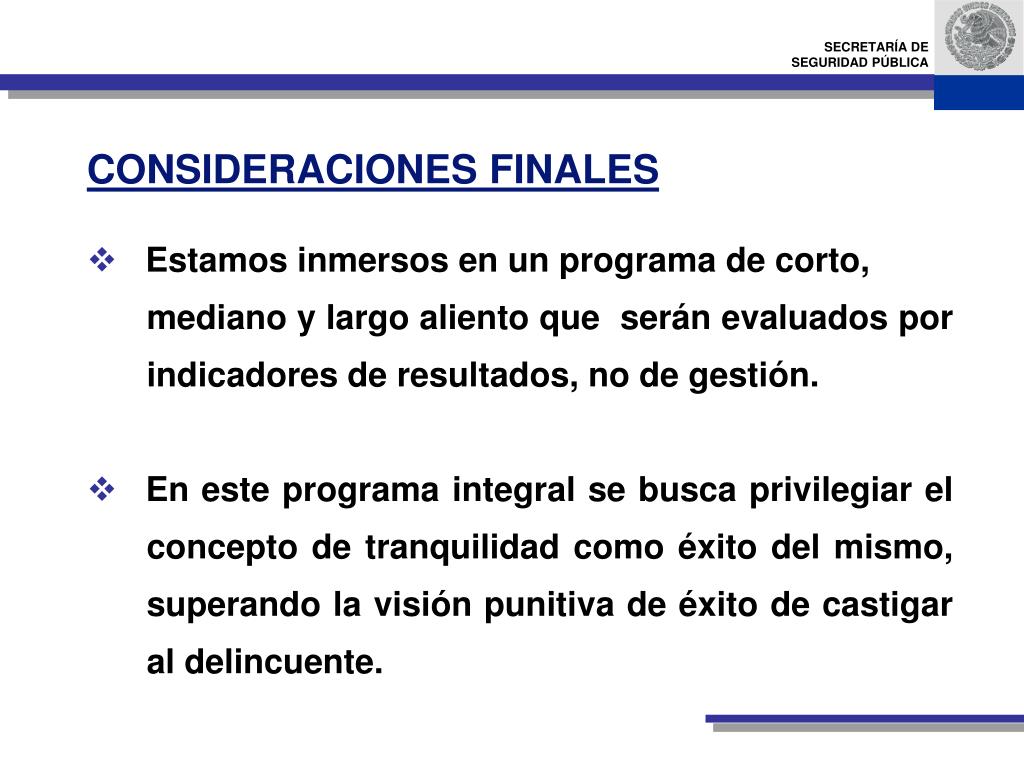 SECRETARÍA DE SEGURIDAD PÚBLICA

CONSIDERACIONES FINALES

❖ Estamos inmersos en un programa de corto, mediano y largo aliento que serán evaluados por indicadores de resultados, no de gestión.

❖ En este programa integral se busca privilegiar el concepto de tranquilidad como éxito del mismo, superando la visión punitiva de éxito de castigar al delincuente.